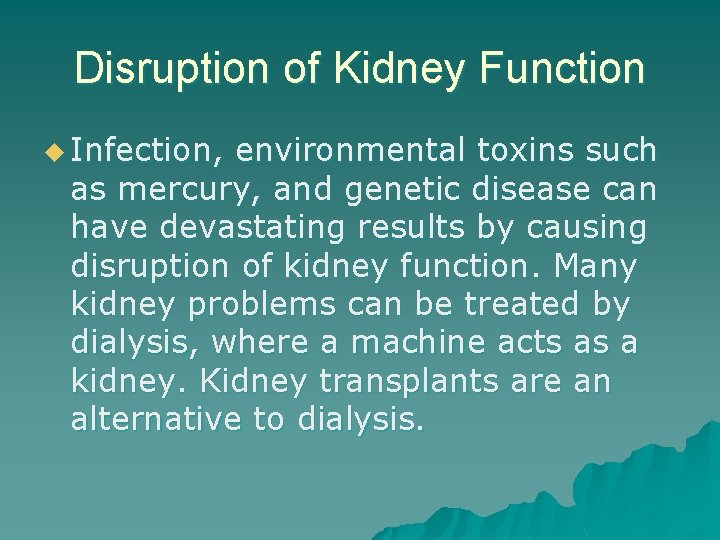 Disruption of Kidney Function

Infection, environmental toxins such as mercury, and genetic disease can have devastating results by causing disruption of kidney function. Many kidney problems can be treated by dialysis, where a machine acts as a kidney. Kidney transplants are an alternative to dialysis.